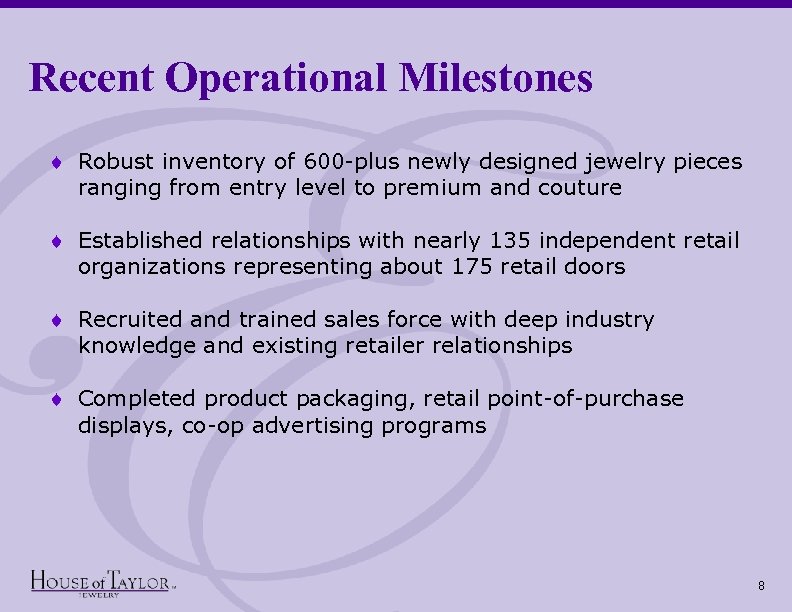 Recent Operational Milestones

♦ Robust inventory of 600-plus newly designed jewelry pieces ranging from entry level to premium and couture

♦ Established relationships with nearly 135 independent retail organizations representing about 175 retail doors

♦ Recruited and trained sales force with deep industry knowledge and existing retailer relationships

♦ Completed product packaging, retail point-of-purchase displays, co-op advertising programs

HOUSE of TAYLOR JEWELRY

8